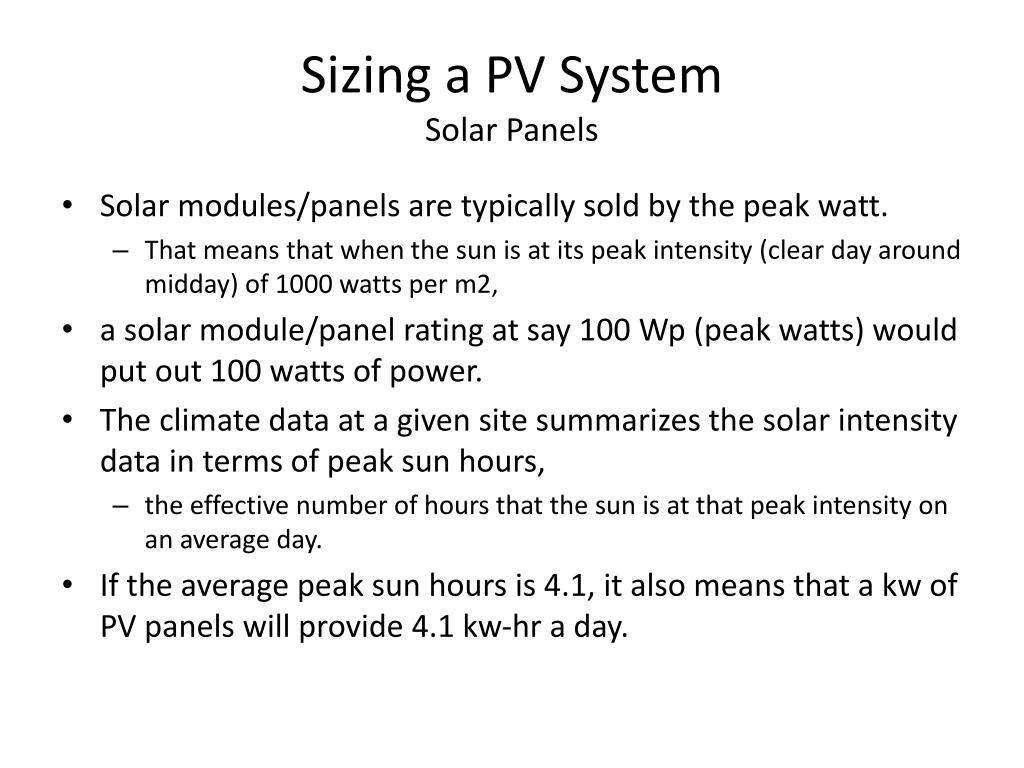 Sizing a PV System
Solar Panels

• Solar modules/panels are typically sold by the peak watt.
– That means that when the sun is at its peak intensity (clear day around midday) of 1000 watts per m2,
• a solar module/panel rating at say 100 Wp (peak watts) would put out 100 watts of power.
• The climate data at a given site summarizes the solar intensity data in terms of peak sun hours,
– the effective number of hours that the sun is at that peak intensity on an average day.
• If the average peak sun hours is 4.1, it also means that a kw of PV panels will provide 4.1 kw-hr a day.